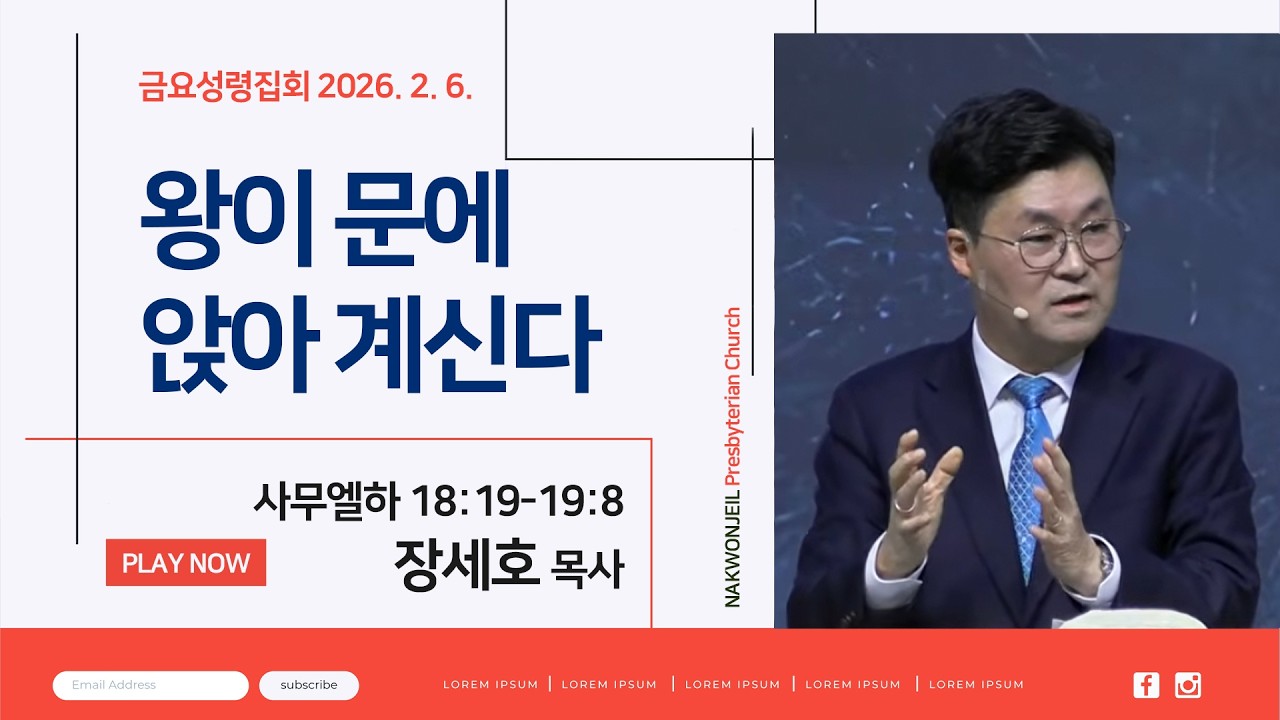 금요성령집회 2026. 2. 6.

왕이 문에 앉아 계신다

사무엘하 18:19-19:8

장세호 목사

PLAY NOW

NAKWONJEIL Presbyterian Church

Email Address

subscribe

LOREM IPSUM | LOREM IPSUM | LOREM IPSUM | LOREM IPSUM | LOREM IPSUM